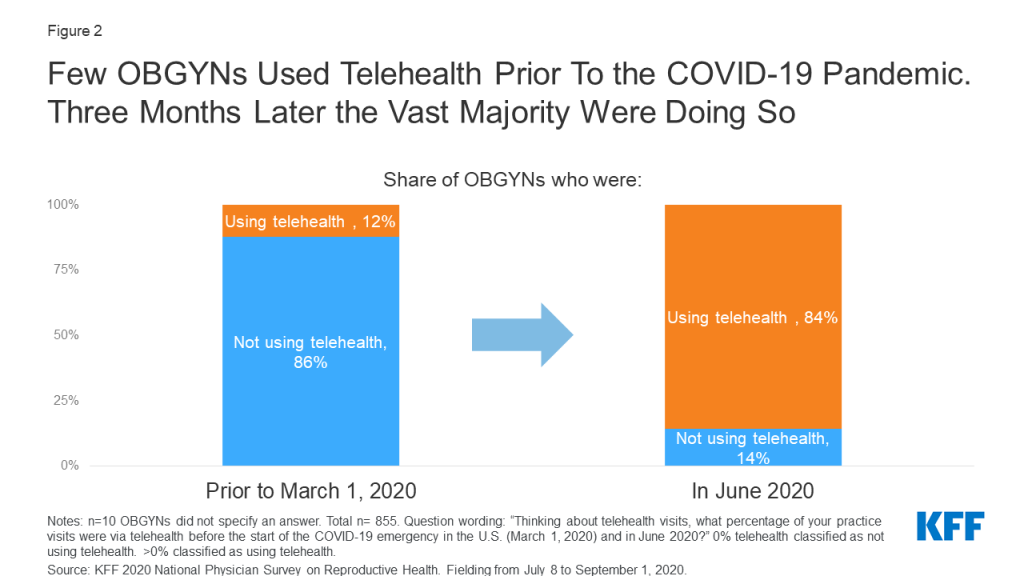 Figure 2

Few OBGYNs Used Telehealth Prior To the COVID-19 Pandemic. Three Months Later the Vast Majority Were Doing So

Share of OBGYNs who were:

100%
75%
50%
25%
0%

Using telehealth , 12%

Not using telehealth, 86%

Using telehealth , 84%

Not using telehealth, 14%

Prior to March 1, 2020

In June 2020

Notes: n=10 OBGYNs did not specify an answer. Total n= 855. Question wording: "Thinking about telehealth visits, what percentage of your practice visits were via telehealth before the start of the COVID-19 emergency in the U.S. (March 1, 2020) and in June 2020?" 0% telehealth classified as not using telehealth. >0% classified as using telehealth.
Source: KFF 2020 National Physician Survey on Reproductive Health. Fielding from July 8 to September 1, 2020.

KFF